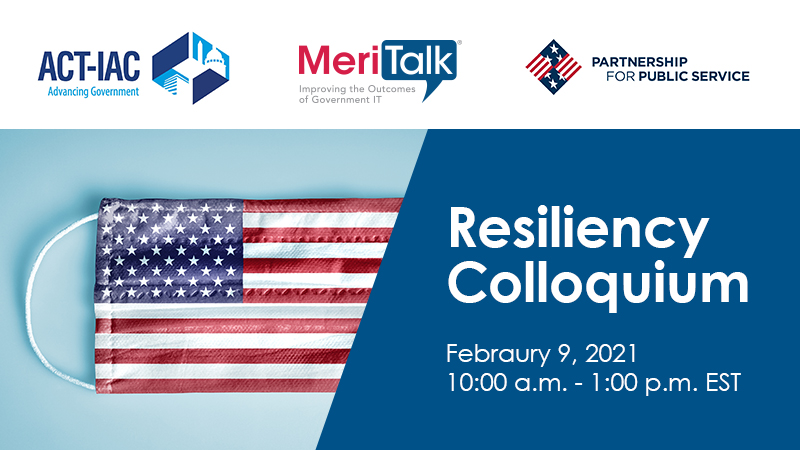 ACT-IAC
Advancing Government

MeriTalk®
Improving the Outcomes of Government IT

PARTNERSHIP FOR PUBLIC SERVICE

Resiliency Colloquium

Febraury 9, 2021
10:00 a.m. - 1:00 p.m. EST